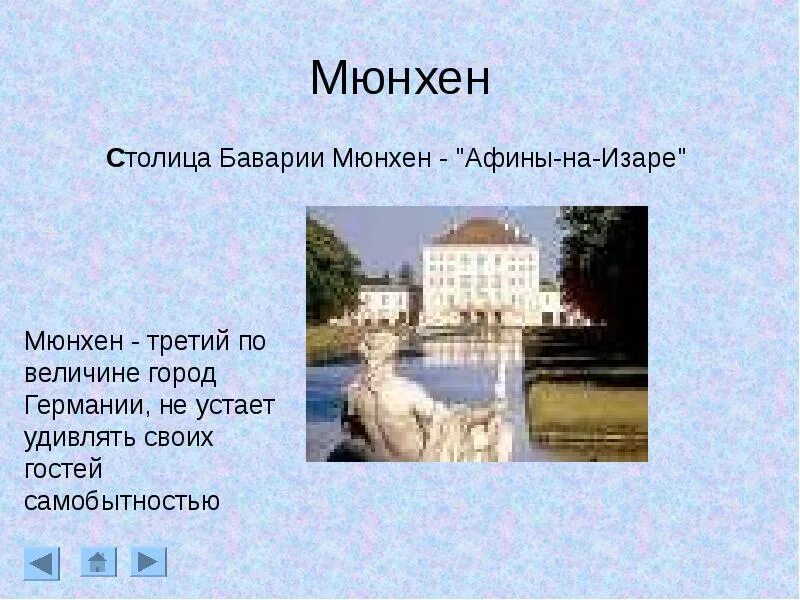 Мюнхен

Столица Баварии Мюнхен - "Афины-на-Изаре"

Мюнхен - третий по величине город Германии, не устает удивлять своих гостей самобытностью